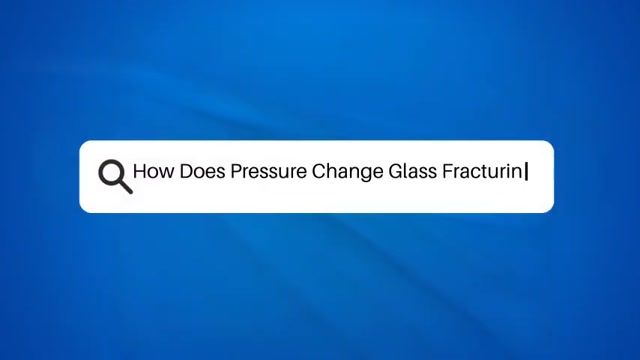 How Does Pressure Change Glass Fracturin